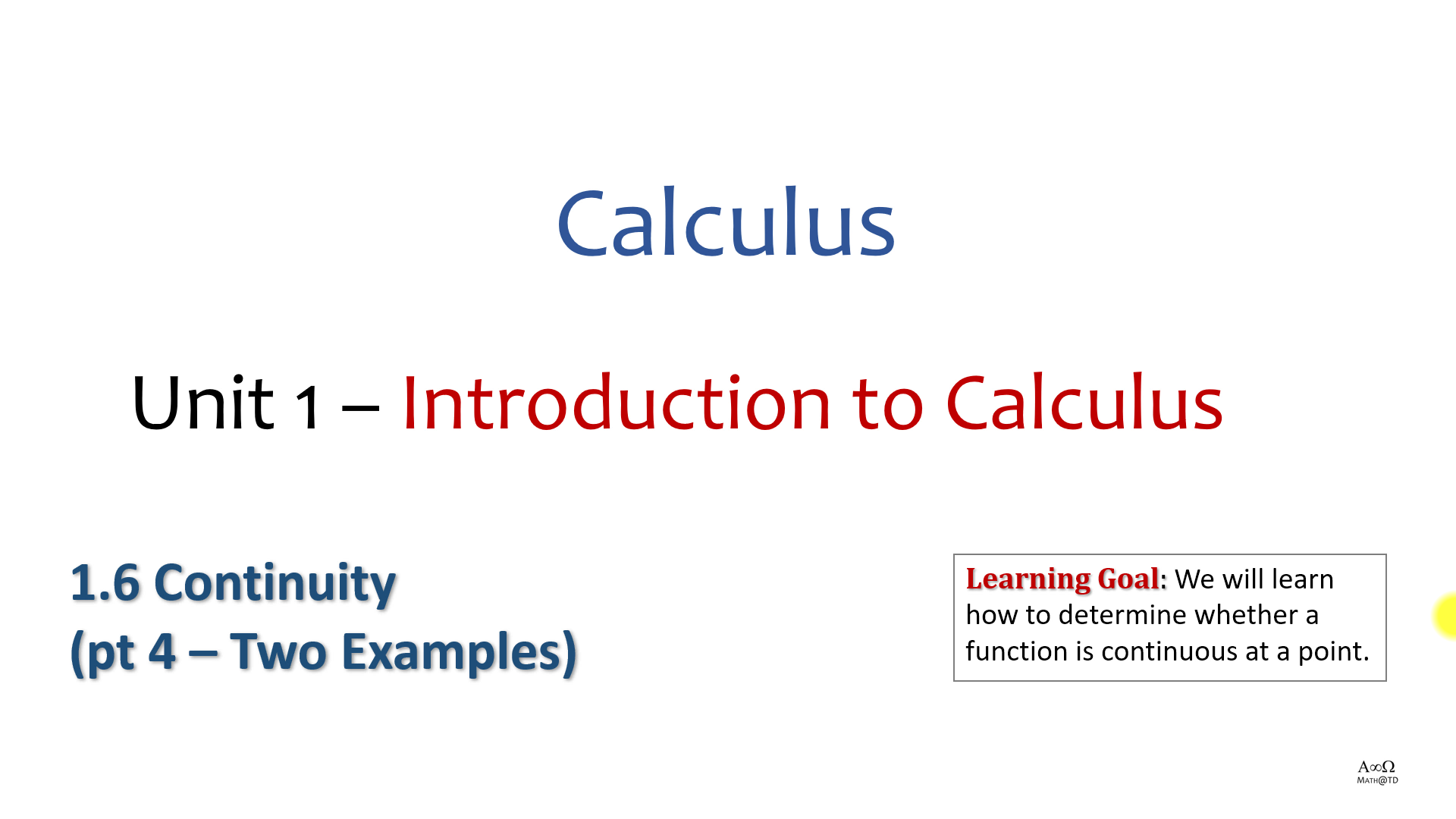 Calculus

Unit 1 – Introduction to Calculus

1.6 Continuity
(pt 4 – Two Examples)

Learning Goal: We will learn how to determine whether a function is continuous at a point.

A∞Ω
MATH@TD